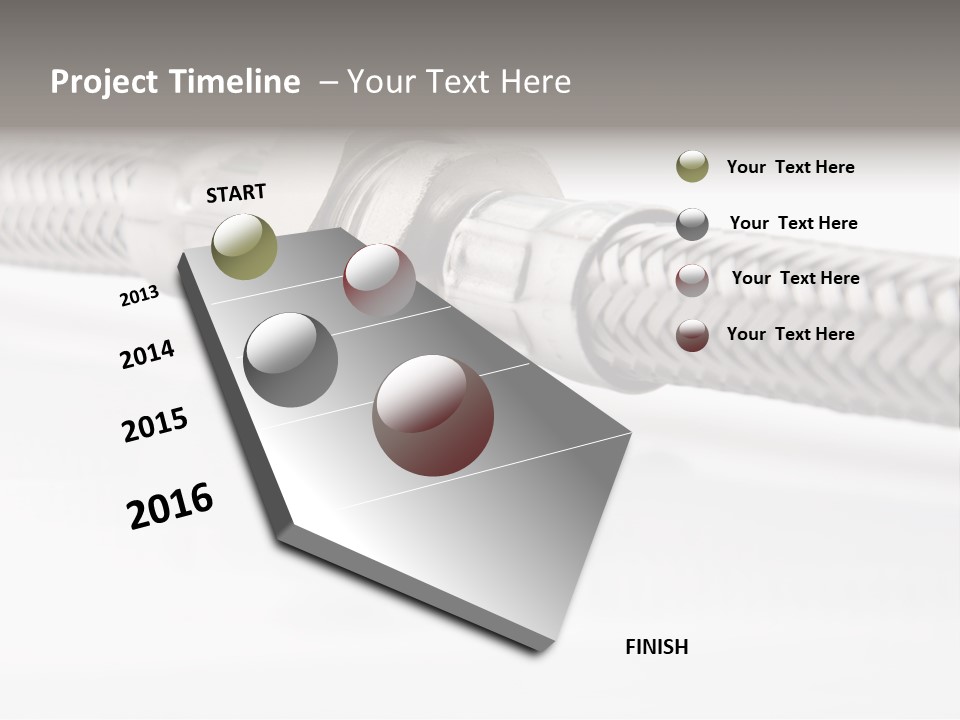 Project Timeline – Your Text Here

START

2013

2014

2015

2016

FINISH

Your Text Here

Your Text Here

Your Text Here

Your Text Here